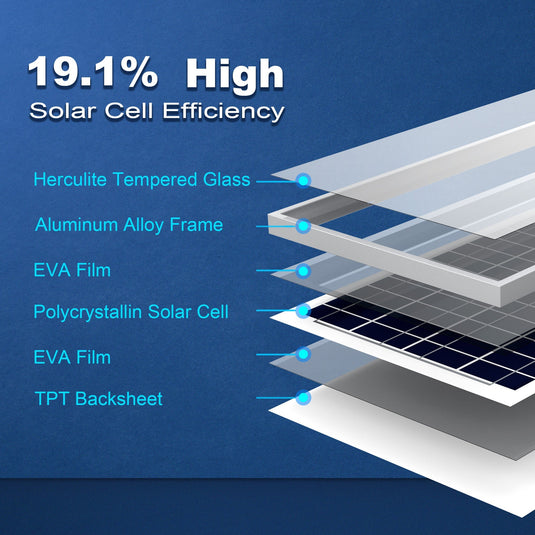 19.1% High
Solar Cell Efficiency

Herculite Tempered Glass

Aluminum Alloy Frame

EVA Film

Polycrystallin Solar Cell

EVA Film

TPT Backsheet